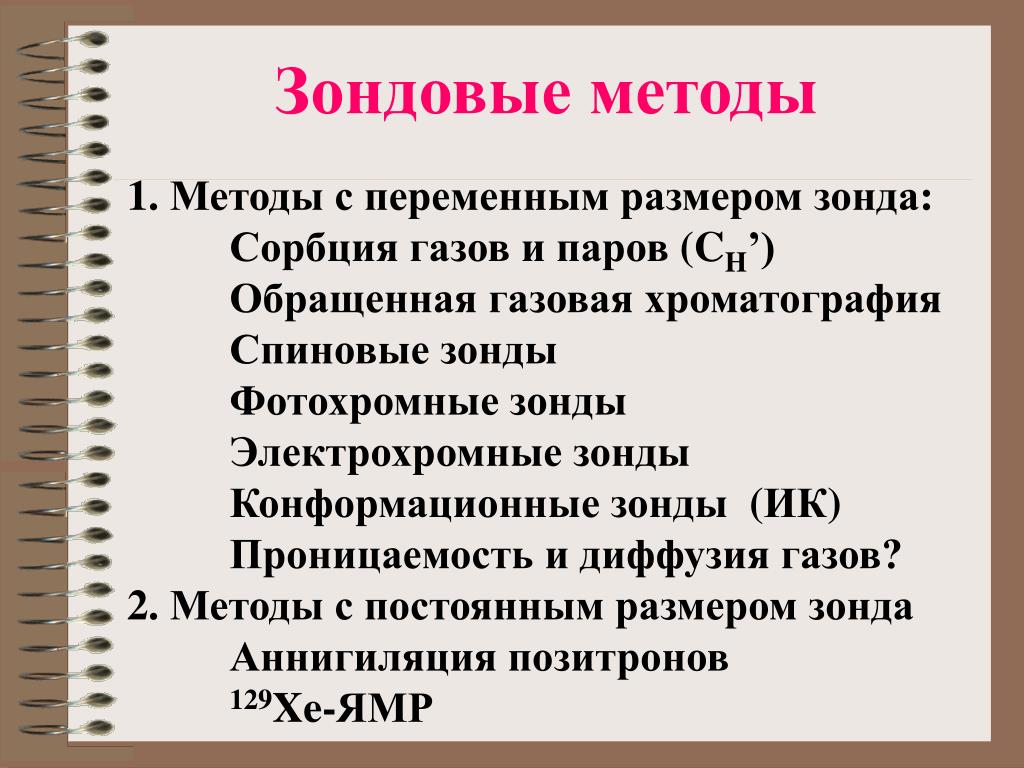 Зондовые методы

1. Методы с переменным размером зонда:
Сорбция газов и паров ($C_H$’)
Обращенная газовая хроматография
Спиновые зонды
Фотохромные зонды
Электрохромные зонды
Конформационные зонды (ИК)
Проницаемость и диффузия газов?
2. Методы с постоянным размером зонда
Аннигиляция позитронов
$^{129}$Xe-ЯМР